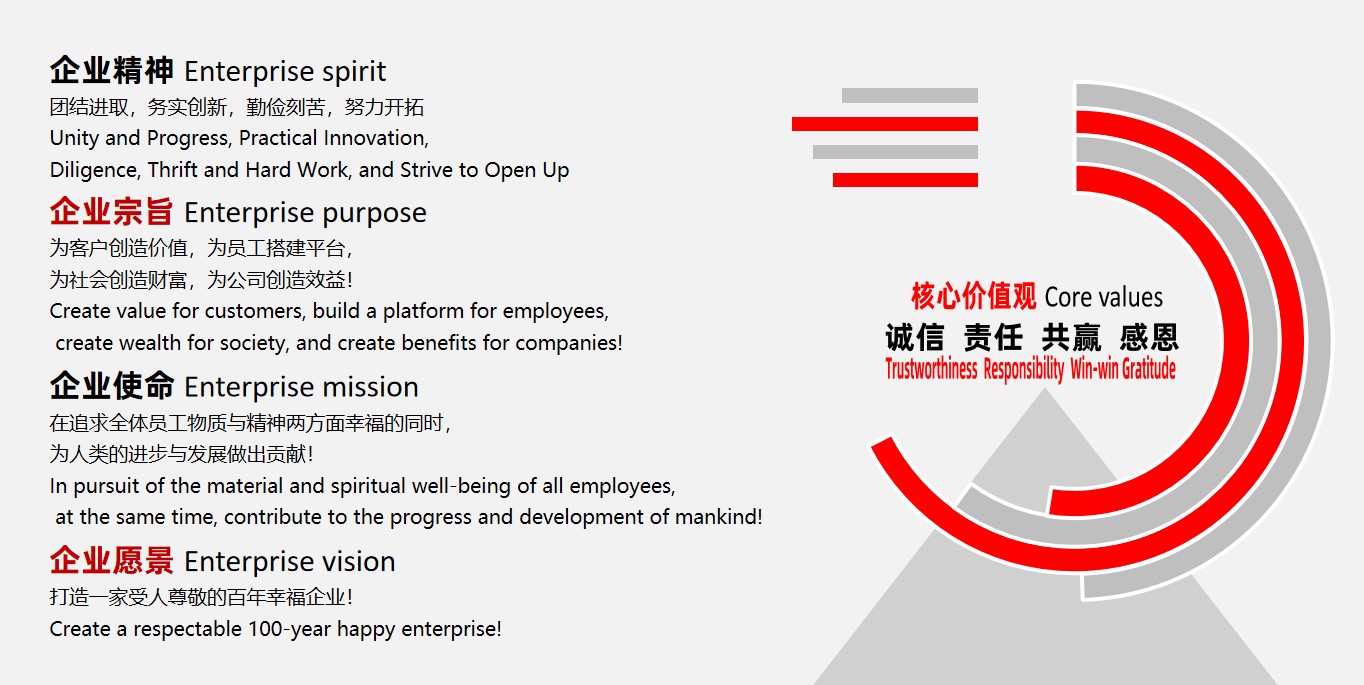 企业精神 Enterprise spirit
团结进取，务实创新，勤俭刻苦，努力开拓
Unity and Progress, Practical Innovation,
Diligence, Thrift and Hard Work, and Strive to Open Up

企业宗旨 Enterprise purpose
为客户创造价值，为员工搭建平台，
为社会创造财富，为公司创造效益！
Create value for customers, build a platform for employees,
create wealth for society, and create benefits for companies!

企业使命 Enterprise mission
在追求全体员工物质与精神两方面幸福的同时，
为人类的进步与发展做出贡献！
In pursuit of the material and spiritual well-being of all employees,
at the same time, contribute to the progress and development of mankind!

企业愿景 Enterprise vision
打造一家受人尊敬的百年幸福企业！
Create a respectable 100-year happy enterprise!

核心价值观 Core values
诚信 责任 共赢 感恩
Trustworthiness Responsibility Win-win Gratitude